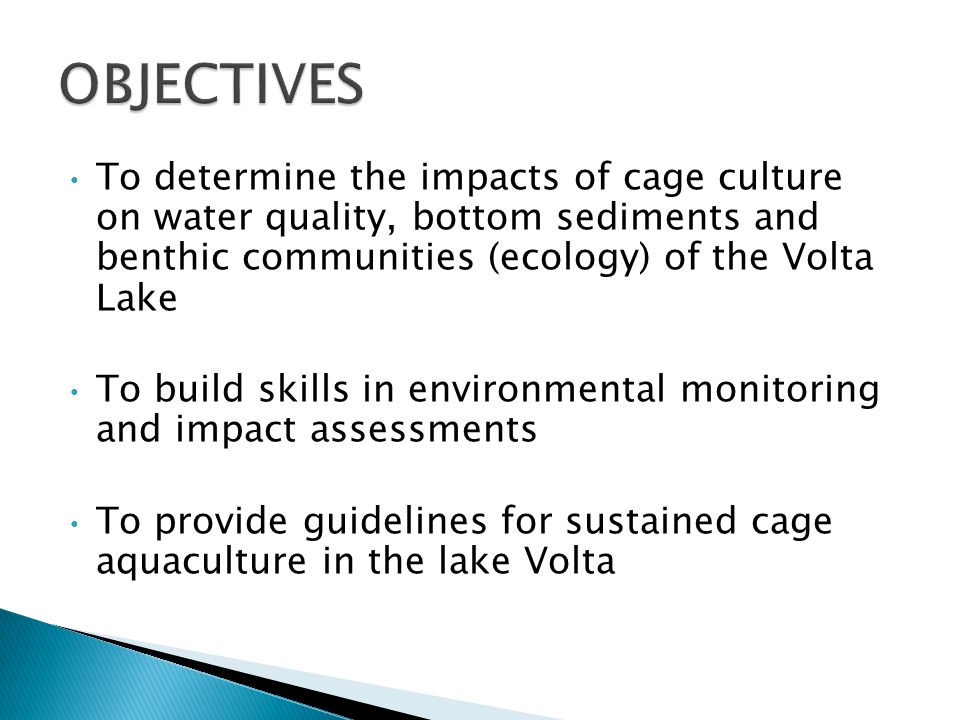 OBJECTIVES

• To determine the impacts of cage culture on water quality, bottom sediments and benthic communities (ecology) of the Volta Lake

• To build skills in environmental monitoring and impact assessments

• To provide guidelines for sustained cage aquaculture in the lake Volta